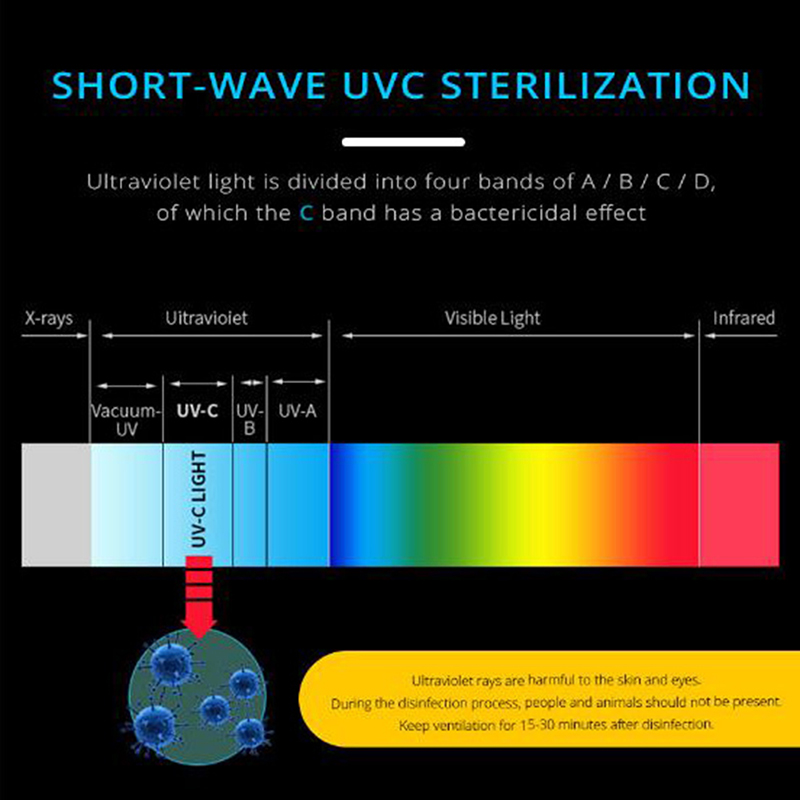 SHORT-WAVE UVC STERILIZATION

Ultraviolet light is divided into four bands of A / B / C / D, of which the C band has a bactericidal effect

X-rays

Uitravioiet

Visible Light

Infrared

Vacuum-UV

UV-C

UV-B

UV-A

UV-C LIGHT

Ultraviolet rays are harmful to the skin and eyes.
During the disinfection process, people and animals should not be present.
Keep ventilation for 15-30 minutes after disinfection.